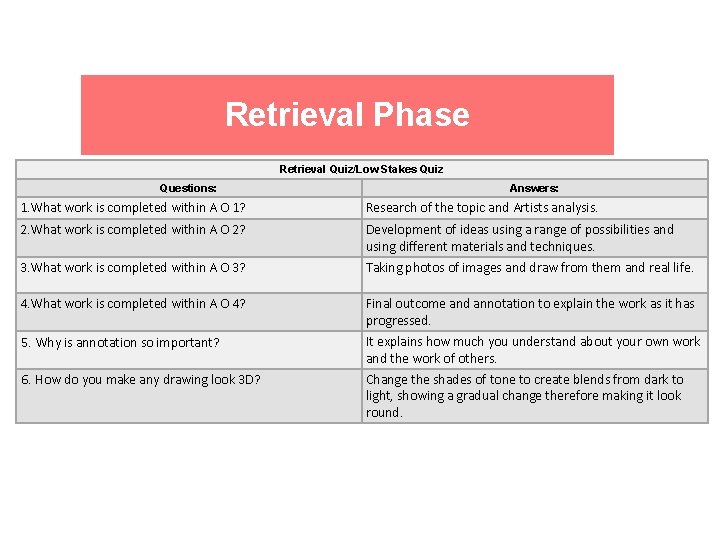 Retrieval Phase

Retrieval Quiz/Low Stakes Quiz

| Questions: | Answers: |
|---|---|
| 1.What work is completed within A O 1? | Research of the topic and Artists analysis. |
| 2.What work is completed within A O 2? | Development of ideas using a range of possibilities and using different materials and techniques. |
| 3.What work is completed within A O 3? | Taking photos of images and draw from them and real life. |
| 4.What work is completed within A O 4? | Final outcome and annotation to explain the work as it has progressed. |
| 5. Why is annotation so important? | It explains how much you understand about your own work and the work of others. |
| 6. How do you make any drawing look 3D? | Change the shades of tone to create blends from dark to light, showing a gradual change therefore making it look round. |